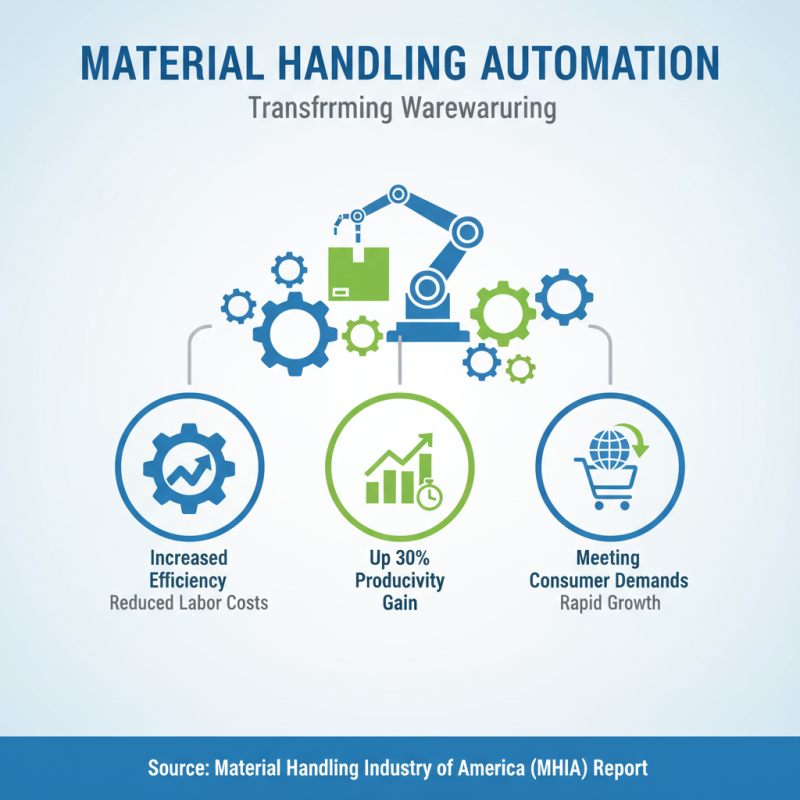 MATERIAL HANDLING AUTOMATION

Transfrrming Warewaruring

Increased Efficiency
Reduced Labor Costs

Up 30% Producivity Gain

Meeting Consumer Demands
Rapid Growth

Source: Material Handling Industry of America (MHIA) Report